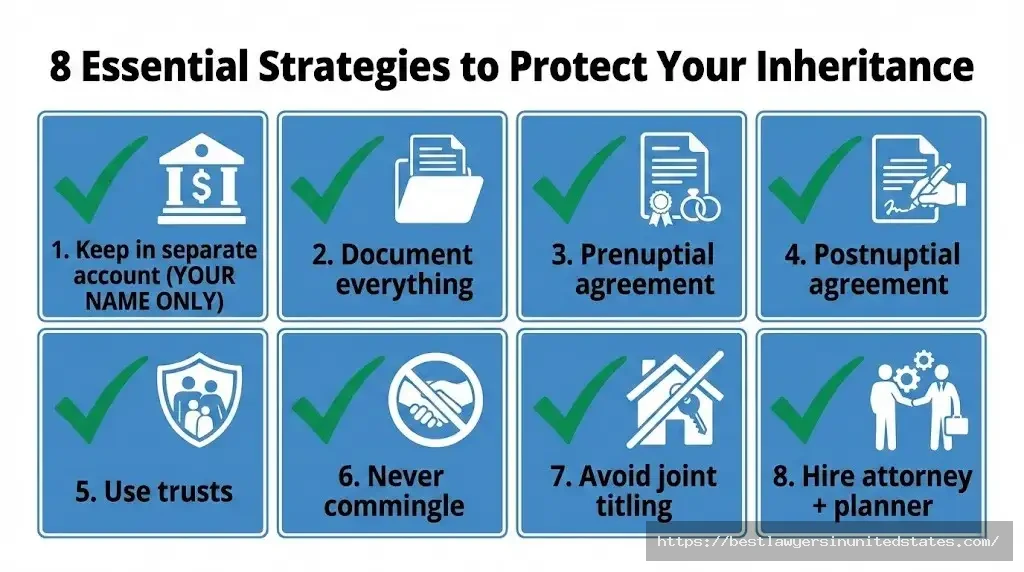 8 Essential Strategies to Protect Your Inheritance

$

1. Keep in separate account (YOUR NAME ONLY)

2. Document everything

3. Prenuptial agreement

4. Postnuptial agreement

5. Use trusts

6. Never commingle

7. Avoid joint titling

8. Hire attorney + planner

https://bestlawyersinunitedstates.com/